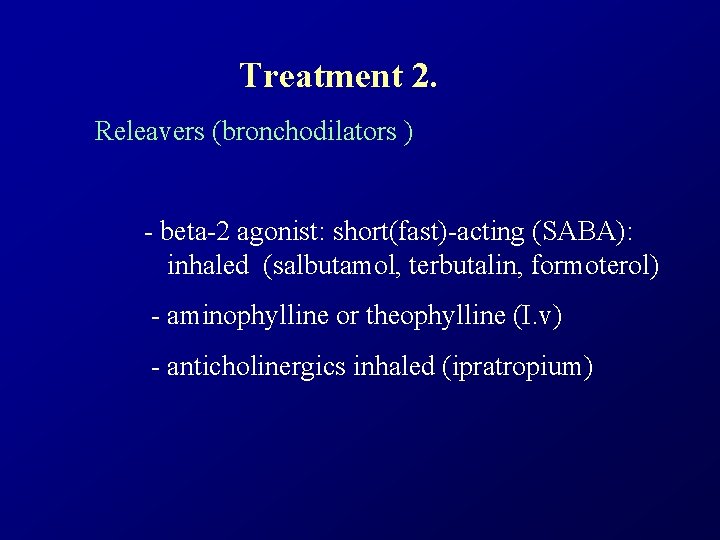 Treatment 2.

Releavers (bronchodilators )

- beta-2 agonist: short(fast)-acting (SABA): inhaled (salbutamol, terbutalin, formoterol)

- aminophylline or theophylline (I.v)

- anticholinergics inhaled (ipratropium)